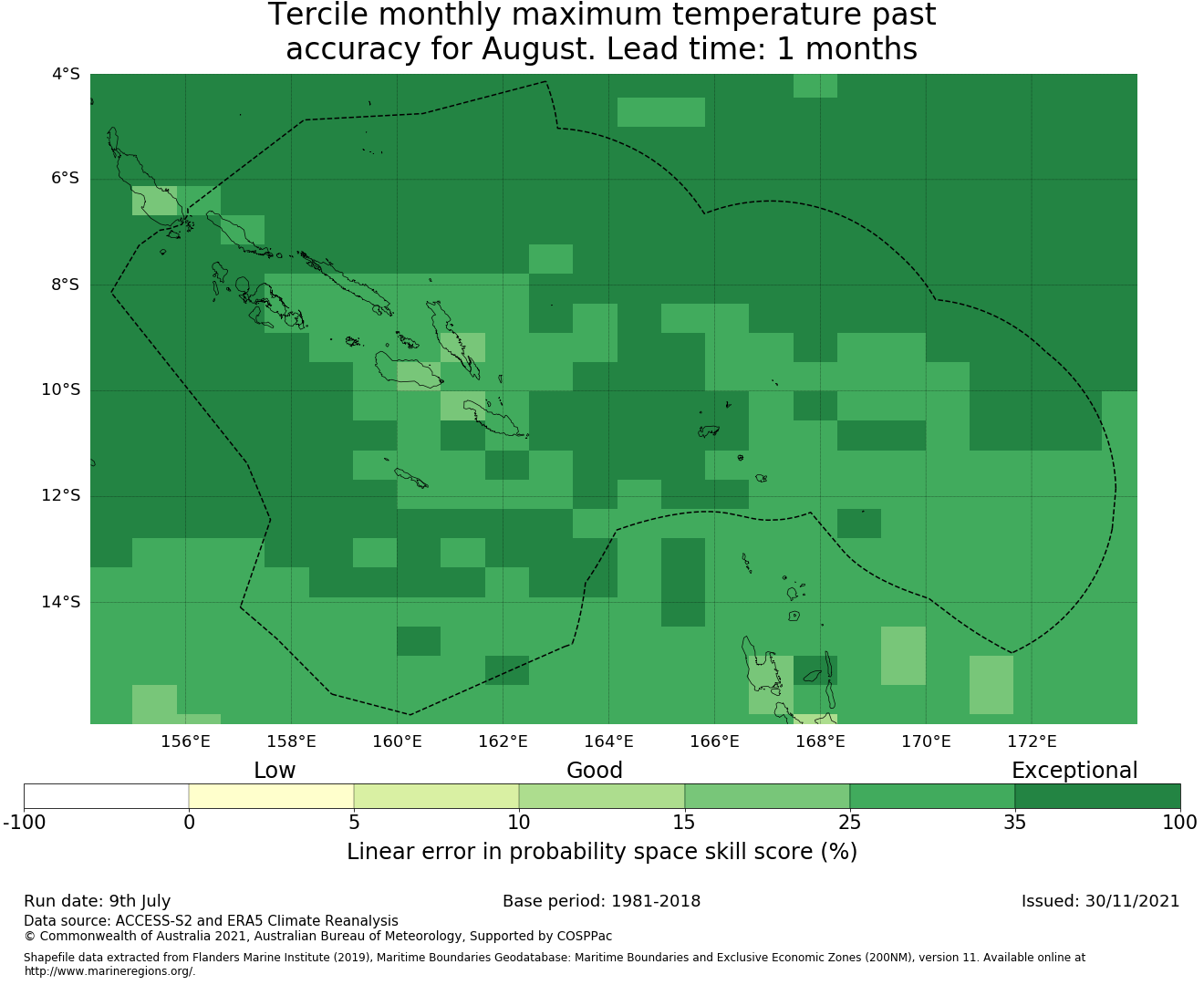 Tercile monthly maximum temperature past accuracy for August. Lead time: 1 months

4°S
6°S
8°S
10°S
12°S
14°S

156°E 158°E 160°E 162°E 164°E 166°E 168°E 170°E 172°E

Low
Good
Exceptional

-100 0 5 10 15 25 35 100

Linear error in probability space skill score (%)

Run date: 9th July
Base period: 1981-2018
Issued: 30/11/2021

Data source: ACCESS-S2 and ERA5 Climate Reanalysis
© Commonwealth of Australia 2021, Australian Bureau of Meteorology, Supported by COSPPac

Shapefile data extracted from Flanders Marine Institute (2019), Maritime Boundaries Geodatabase: Maritime Boundaries and Exclusive Economic Zones (200NM), version 11. Available online at http://www.marineregions.org/.